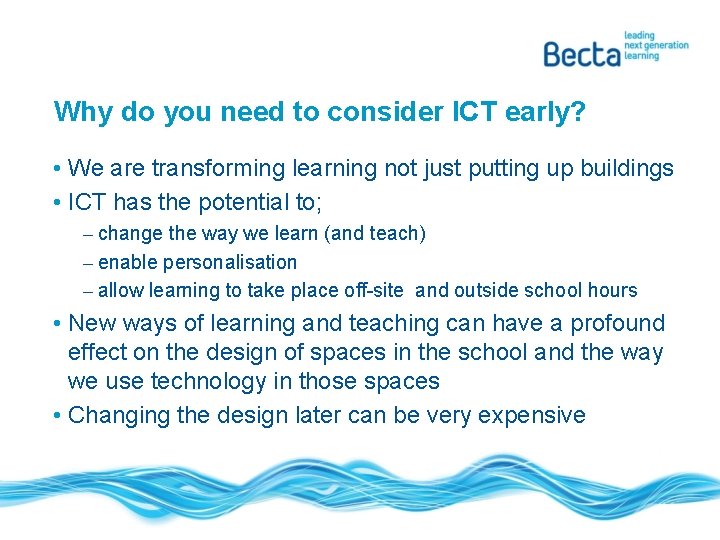 Becta leading next generation learning

Why do you need to consider ICT early?

• We are transforming learning not just putting up buildings
• ICT has the potential to;
– change the way we learn (and teach)
– enable personalisation
– allow learning to take place off-site and outside school hours
• New ways of learning and teaching can have a profound effect on the design of spaces in the school and the way we use technology in those spaces
• Changing the design later can be very expensive